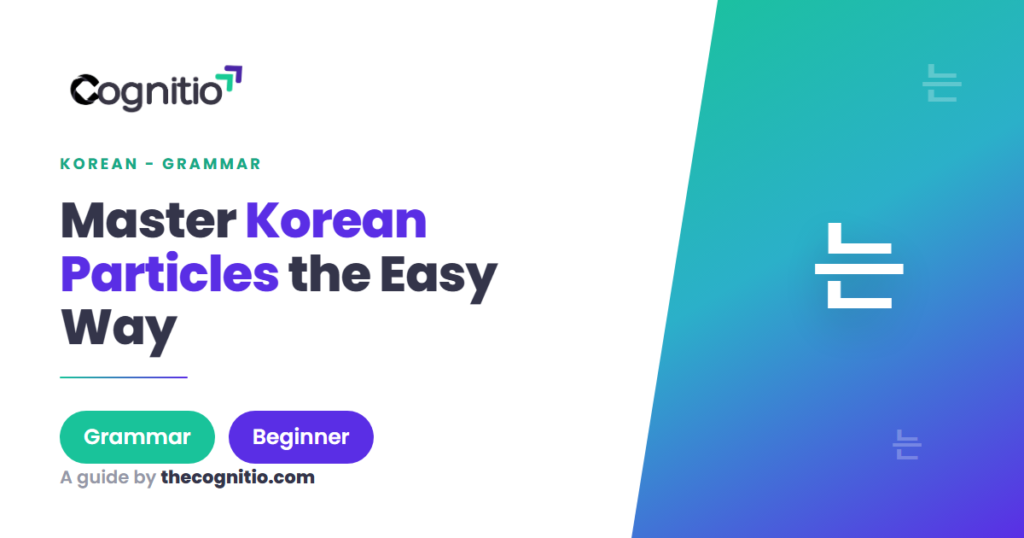 Cognitio

KOREAN - GRAMMAR

Master Korean Particles the Easy Way

Grammar

Beginner

A guide by thecognitio.com

는

는

는